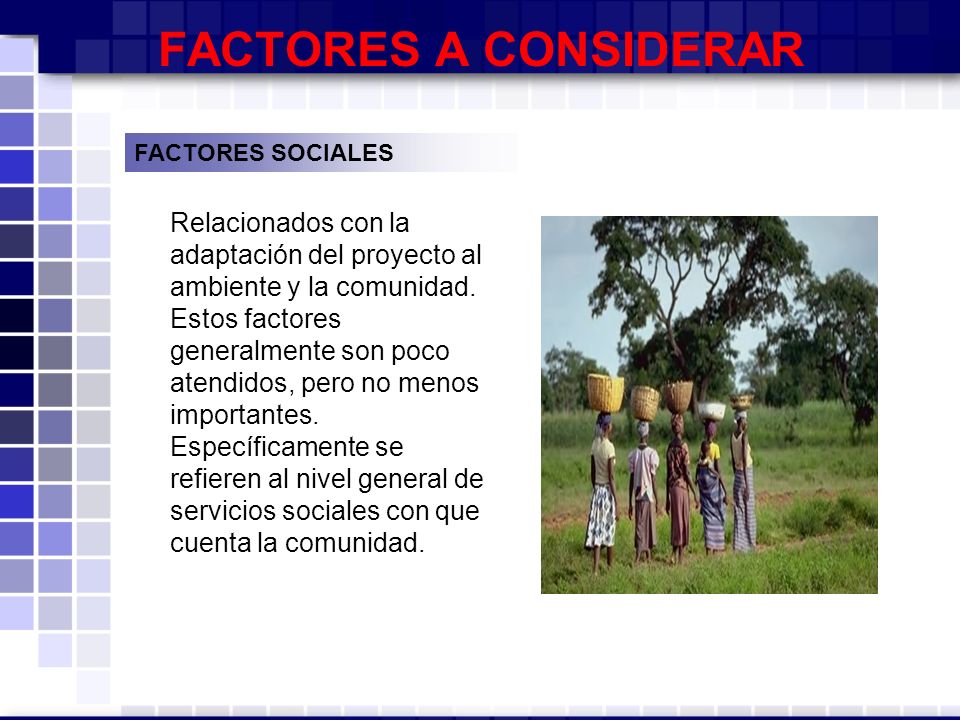 FACTORES A CONSIDERAR

FACTORES SOCIALES

Relacionados con la adaptación del proyecto al ambiente y la comunidad. Estos factores generalmente son poco atendidos, pero no menos importantes. Específicamente se refieren al nivel general de servicios sociales con que cuenta la comunidad.